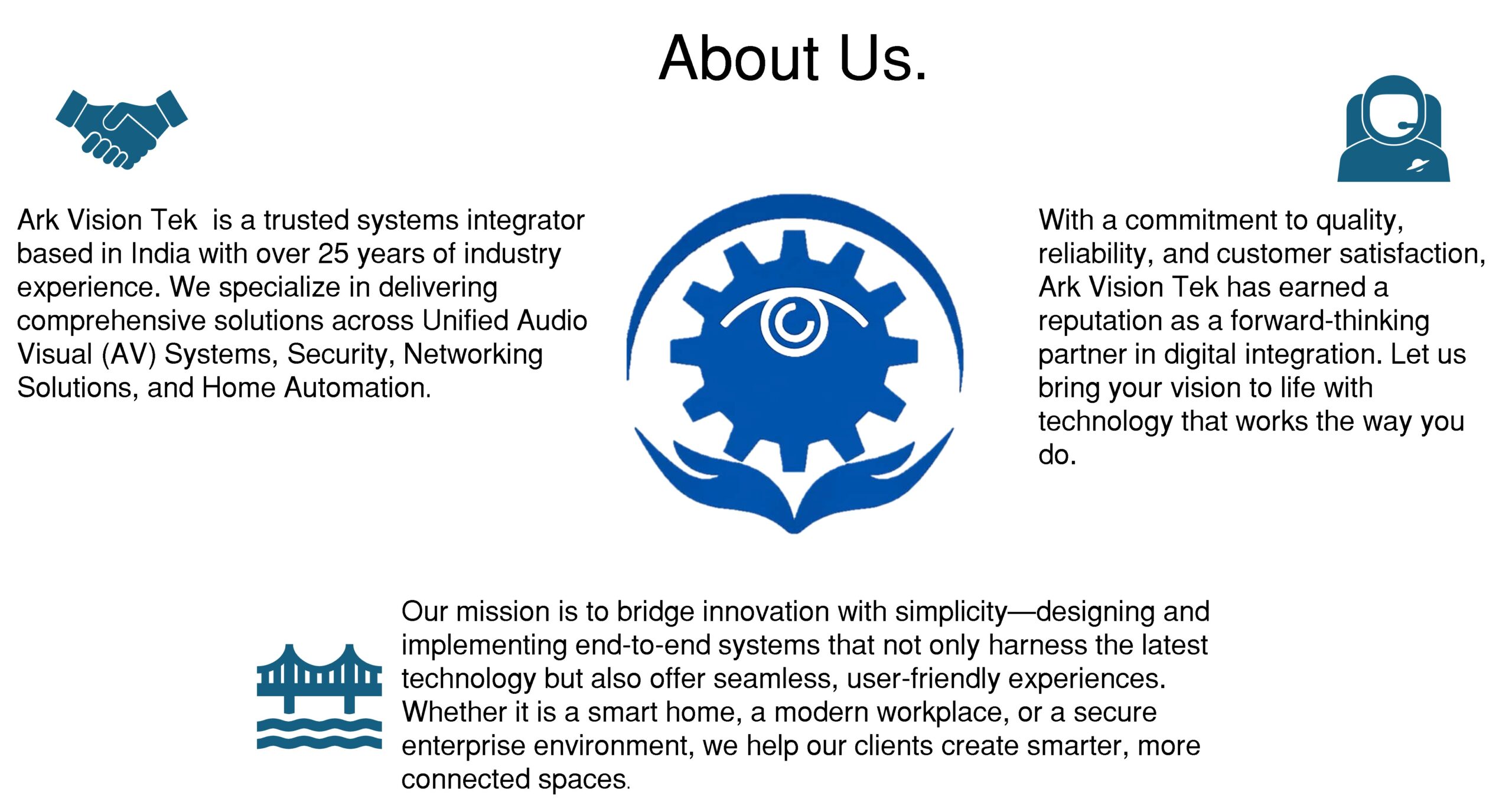 About Us.

Ark Vision Tek is a trusted systems integrator based in India with over 25 years of industry experience. We specialize in delivering comprehensive solutions across Unified Audio Visual (AV) Systems, Security, Networking Solutions, and Home Automation.

With a commitment to quality, reliability, and customer satisfaction, Ark Vision Tek has earned a reputation as a forward-thinking partner in digital integration. Let us bring your vision to life with technology that works the way you do.

Our mission is to bridge innovation with simplicity—designing and implementing end-to-end systems that not only harness the latest technology but also offer seamless, user-friendly experiences. Whether it is a smart home, a modern workplace, or a secure enterprise environment, we help our clients create smarter, more connected spaces.